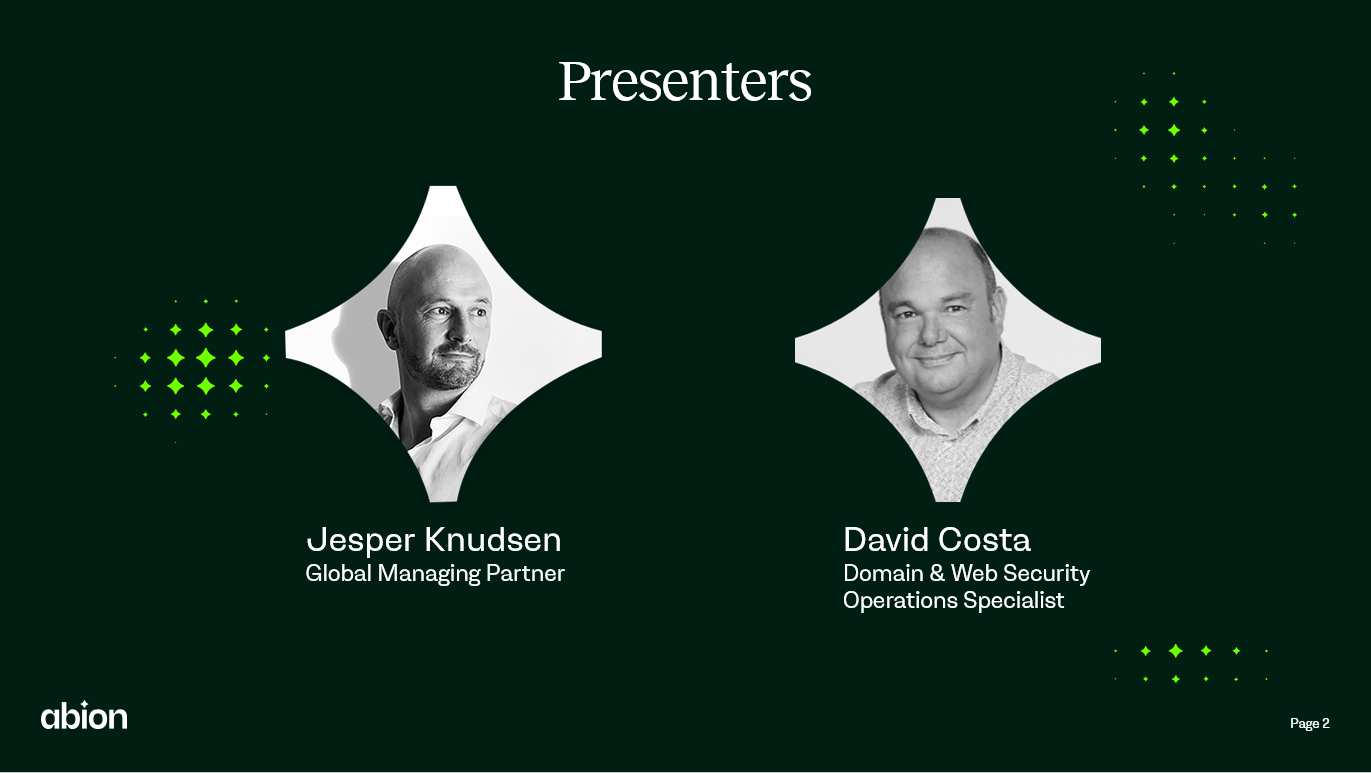 Presenters

Jesper Knudsen
Global Managing Partner

David Costa
Domain & Web Security Operations Specialist

abion

Page 2